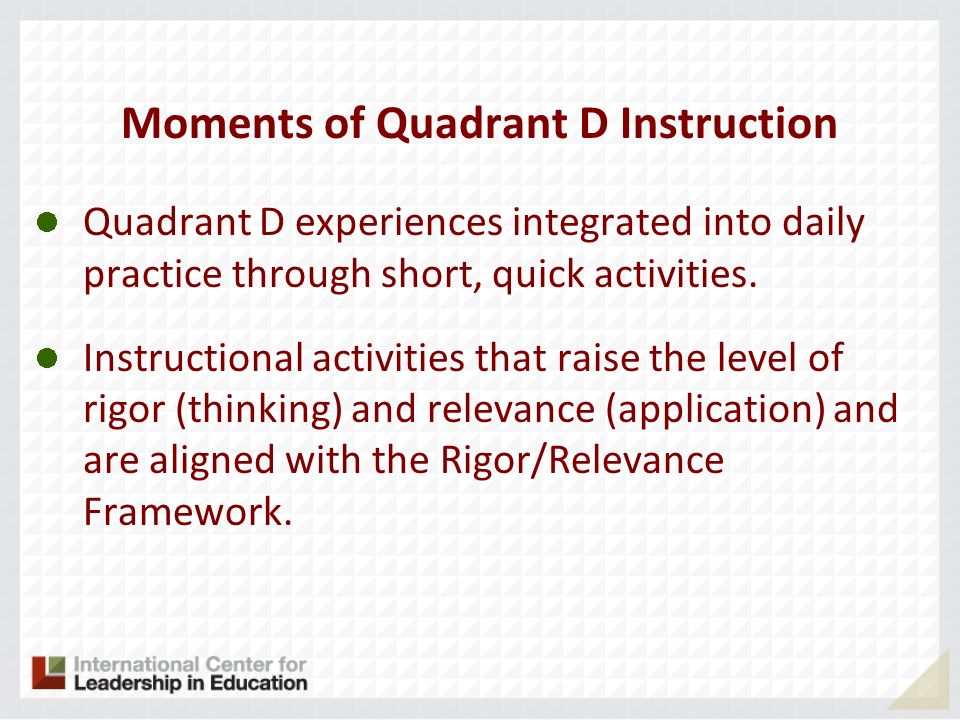 Moments of Quadrant D Instruction

Quadrant D experiences integrated into daily practice through short, quick activities.

Instructional activities that raise the level of rigor (thinking) and relevance (application) and are aligned with the Rigor/Relevance Framework.

International Center for Leadership in Education